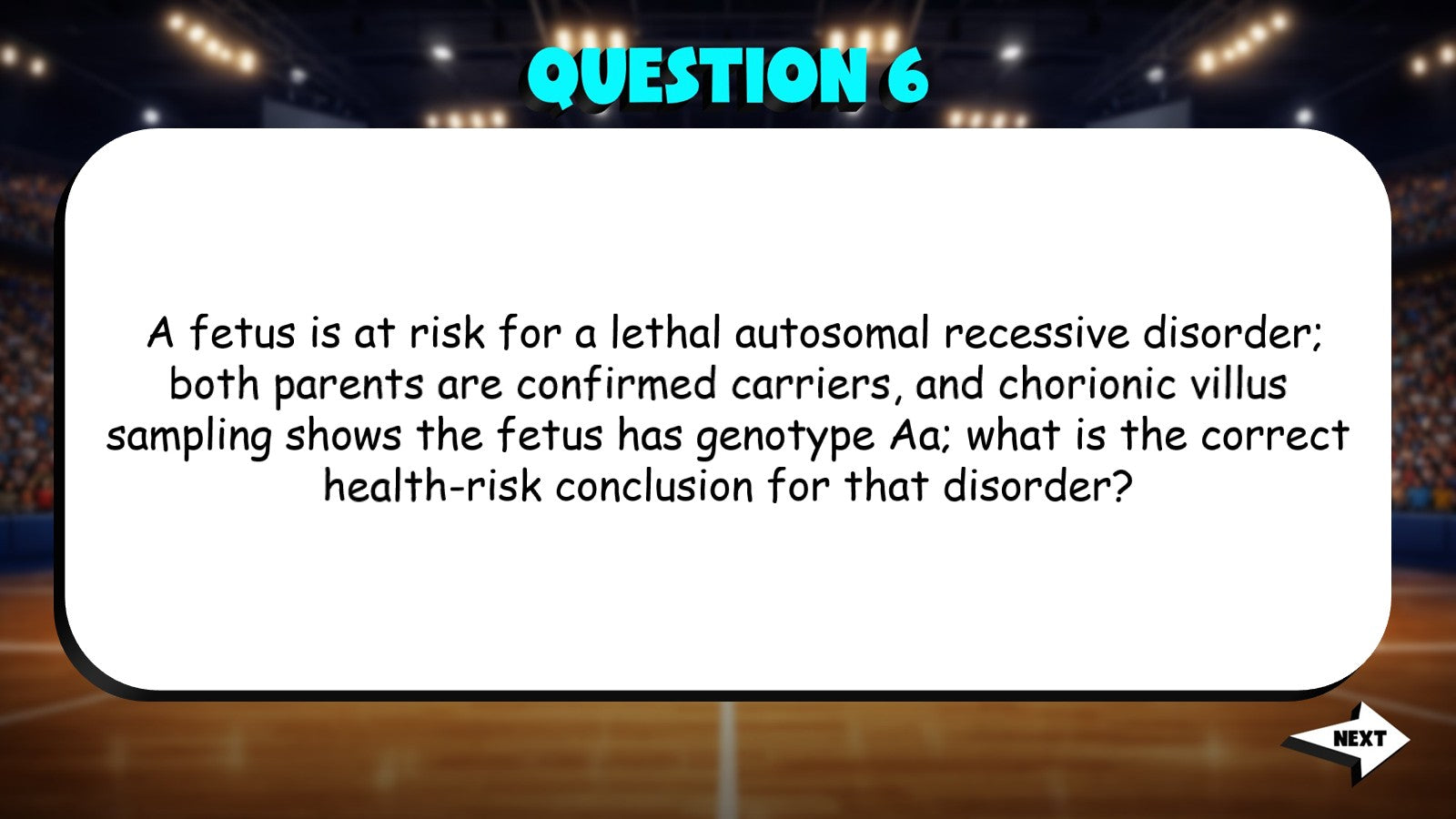 QUESTION 6

A fetus is at risk for a lethal autosomal recessive disorder; both parents are confirmed carriers, and chorionic villus sampling shows the fetus has genotype Aa; what is the correct health-risk conclusion for that disorder?

NEXT